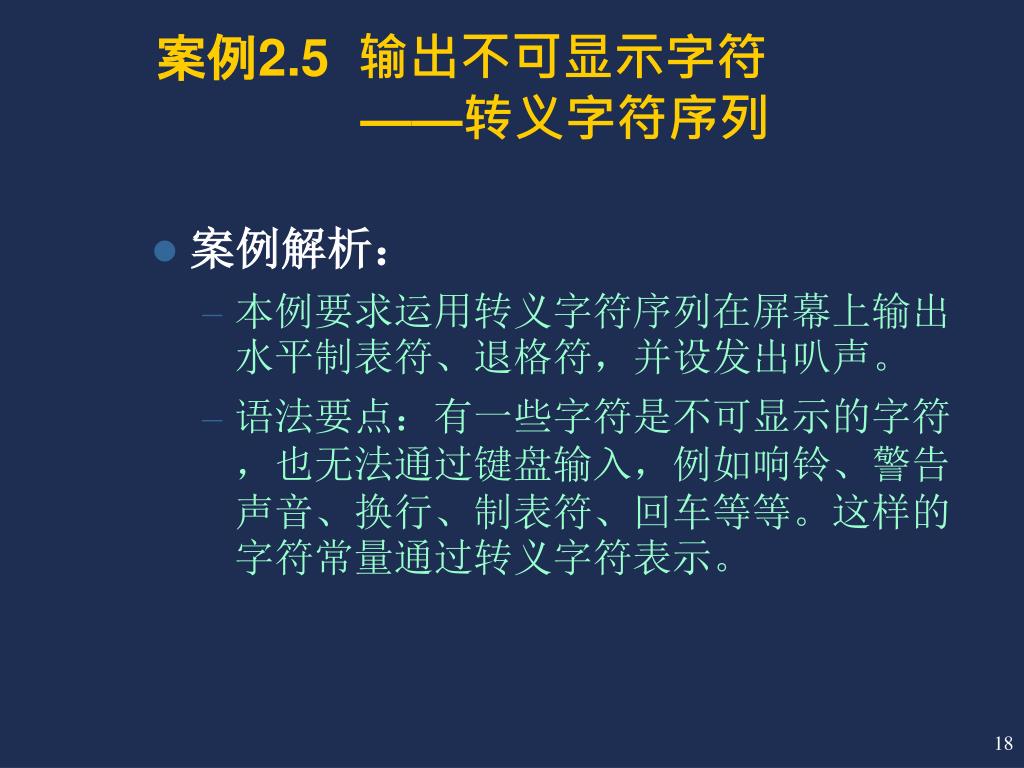 案例2.5 输出不可显示字符
——转义字符序列

案例解析：

– 本例要求运用转义字符序列在屏幕上输出水平制表符、退格符，并设发出叭声。

– 语法要点：有一些字符是不可显示的字符，也无法通过键盘输入，例如响铃、警告声音、换行、制表符、回车等等。这样的字符常量通过转义字符表示。

18